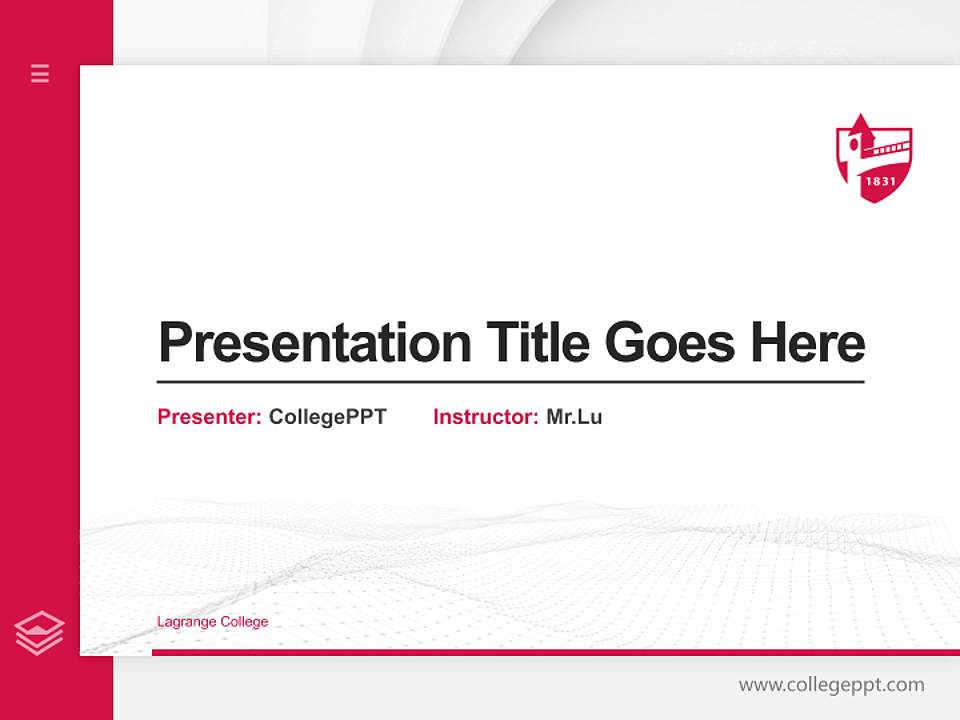 1831

Presentation Title Goes Here

Presenter: CollegePPT Instructor: Mr.Lu

Lagrange College

www.collegeppt.com